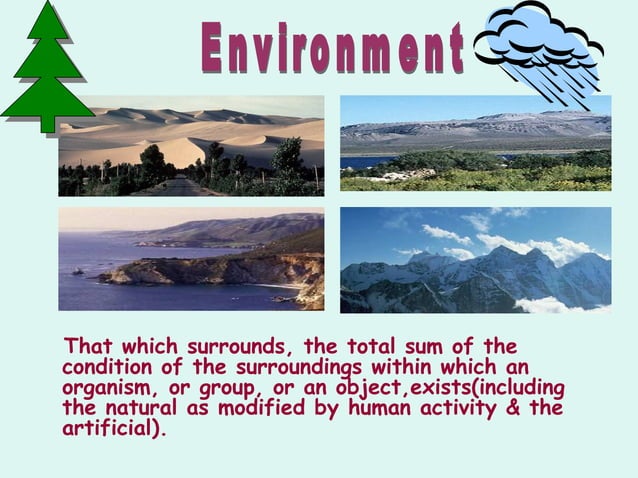 Environment

That which surrounds, the total sum of the condition of the surroundings within which an organism, or group, or an object,exists(including the natural as modified by human activity & the artificial).